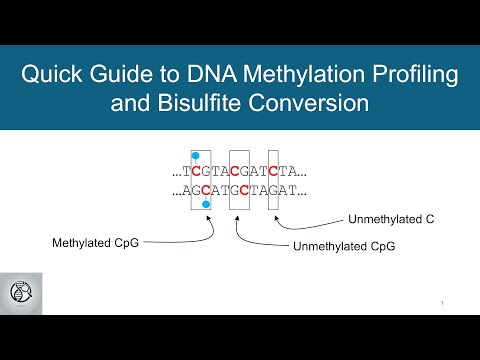 Quick Guide to DNA Methylation Profiling and Bisulfite Conversion

...TCGTACGATCTA...
...AGCATGCTAGAT...

Unmethylated C

Methylated CpG

Unmethylated CpG

1